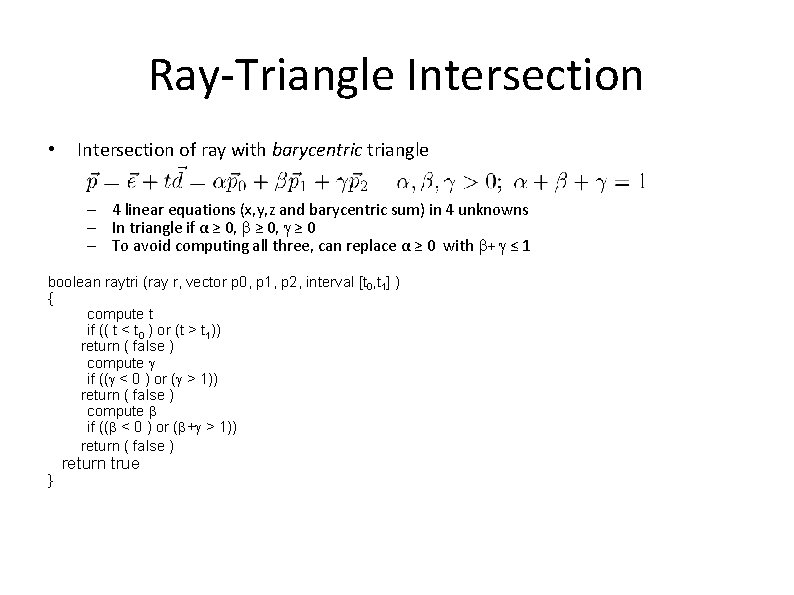 Ray-Triangle Intersection

• Intersection of ray with *barycentric* triangle

$\vec{p} = \vec{e} + t\vec{d} = \alpha\vec{p}_0 + \beta\vec{p}_1 + \gamma\vec{p}_2 \quad \alpha, \beta, \gamma > 0; \ \alpha + \beta + \gamma = 1$

– 4 linear equations (x,y,z and barycentric sum) in 4 unknowns
– In triangle if α ≥ 0, β ≥ 0, γ ≥ 0
– To avoid computing all three, can replace α ≥ 0 with β+ γ ≤ 1

boolean raytri (ray r, vector p0, p1, p2, interval [$t_0$,$t_1$] )
{
compute t
if (( t < $t_0$ ) or (t > $t_1$))
return ( false )
compute γ
if ((γ < 0 ) or (γ > 1))
return ( false )
compute β
if ((β < 0 ) or (β+γ > 1))
return ( false )
return true
}